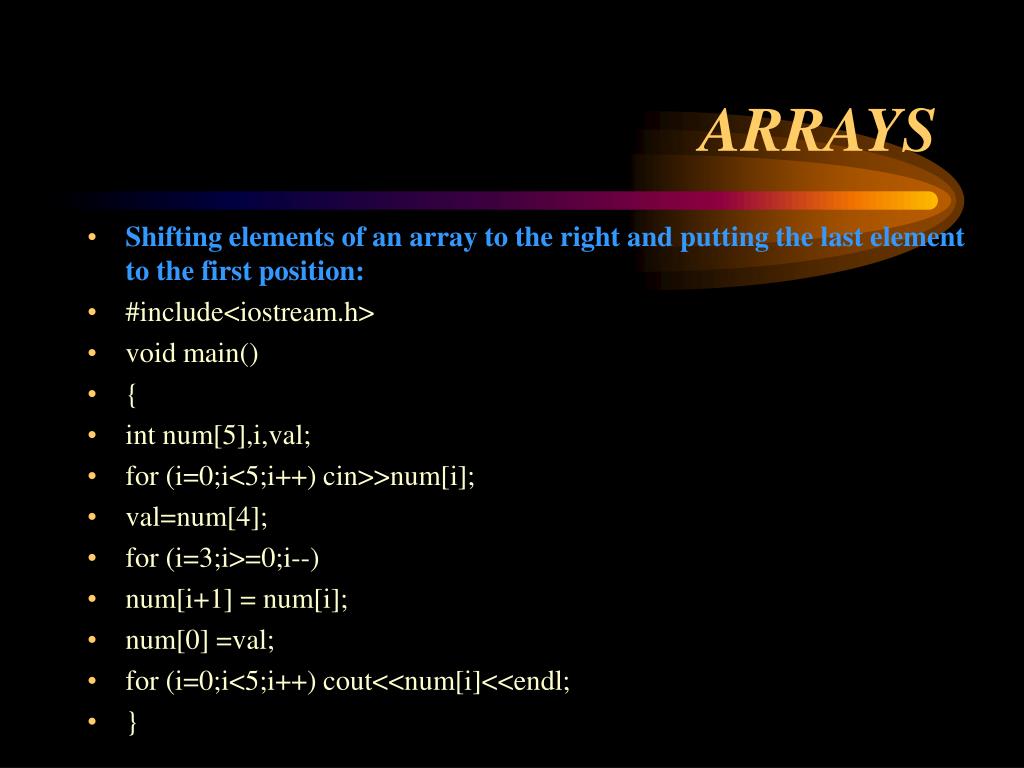 ARRAYS

• Shifting elements of an array to the right and putting the last element to the first position:
• #include<iostream.h>
• void main()
• {
• int num[5],i,val;
• for (i=0;i<5;i++) cin>>num[i];
• val=num[4];
• for (i=3;i>=0;i--)
• num[i+1] = num[i];
• num[0] =val;
• for (i=0;i<5;i++) cout<<num[i]<<endl;
• }